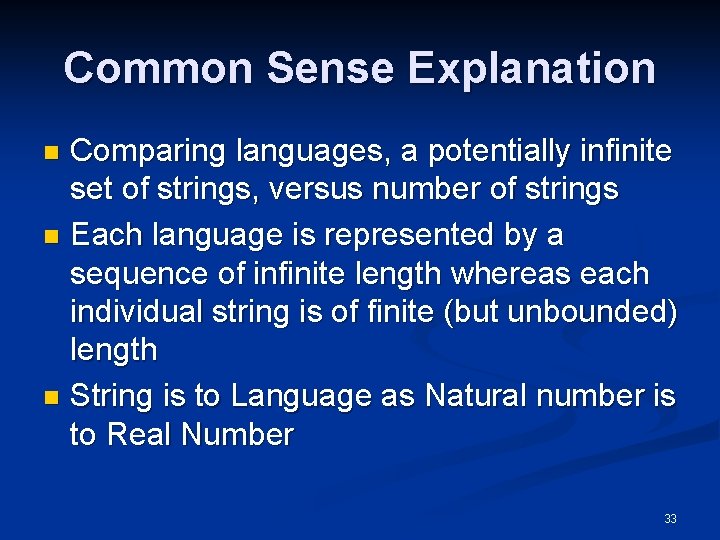 Common Sense Explanation

- Comparing languages, a potentially infinite set of strings, versus number of strings
- Each language is represented by a sequence of infinite length whereas each individual string is of finite (but unbounded) length
- String is to Language as Natural number is to Real Number

33